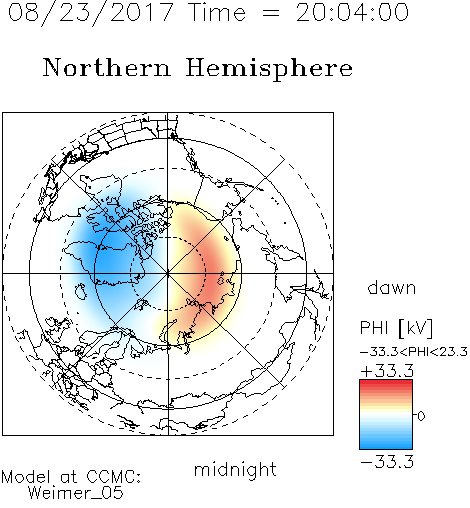 08/23/2017 Time = 20:04:00

Northern Hemisphere

dawn

PHI [kV]

-33.3<PHI<23.3

+33.3

0

-33.3

midnight

Model at CCMC:
Weimer_05